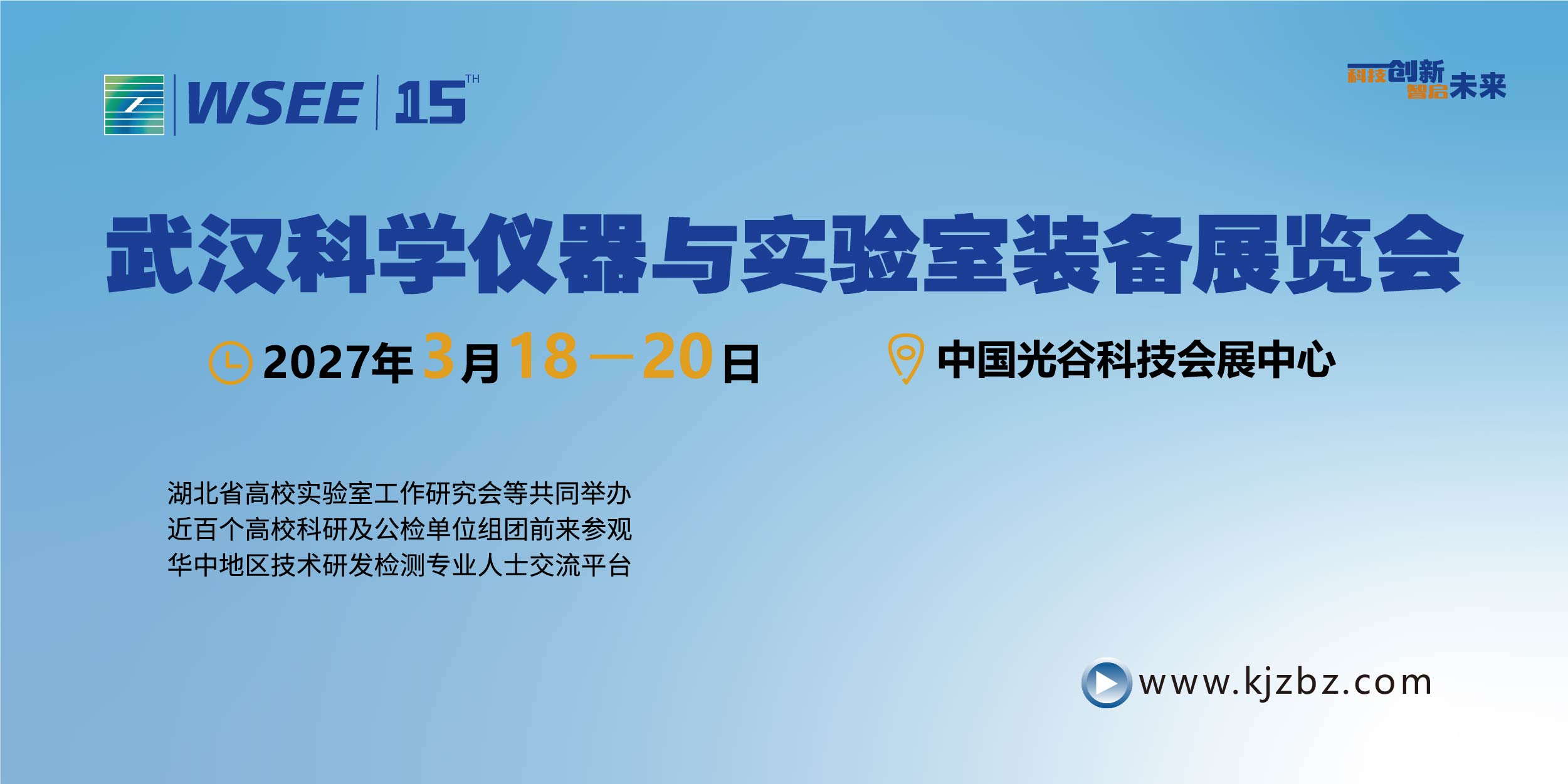 WSEE 15TH

科技创新 智启未来

武汉科学仪器与实验室装备展览会

2027年3月18—20日

中国光谷科技会展中心

湖北省高校实验室工作研究会等共同举办
近百个高校科研及公检单位组团前来参观
华中地区技术研发检测专业人士交流平台

www.kjzbz.com